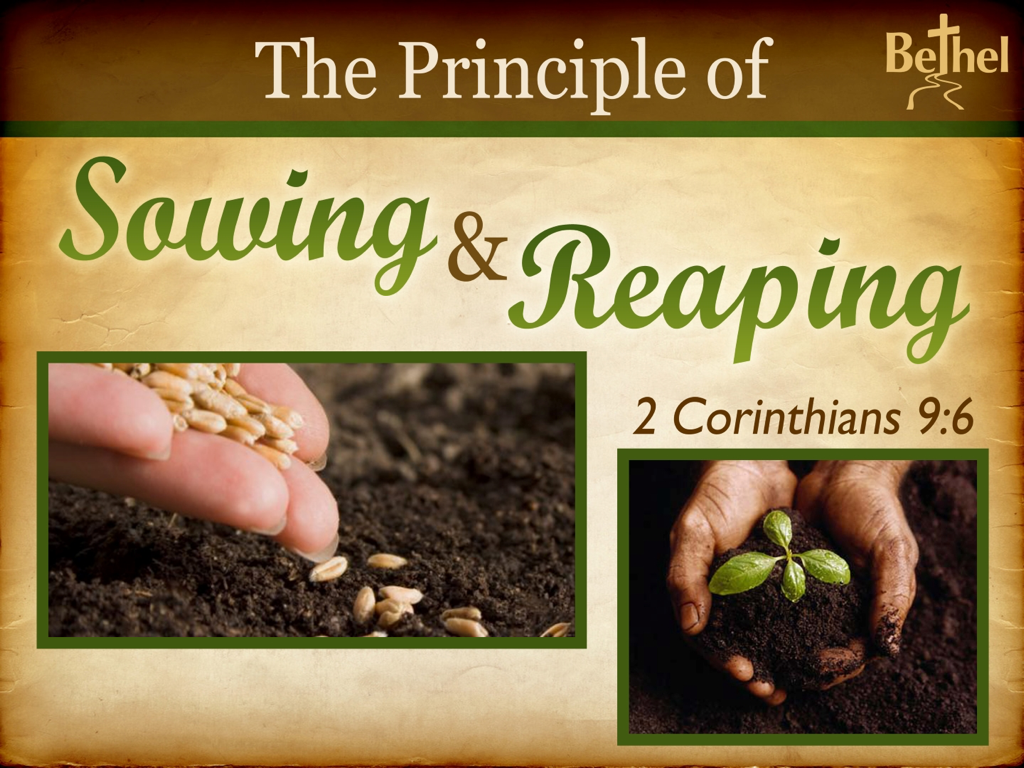 The Principle of

Bethel

Sowing & Reaping

2 Corinthians 9:6